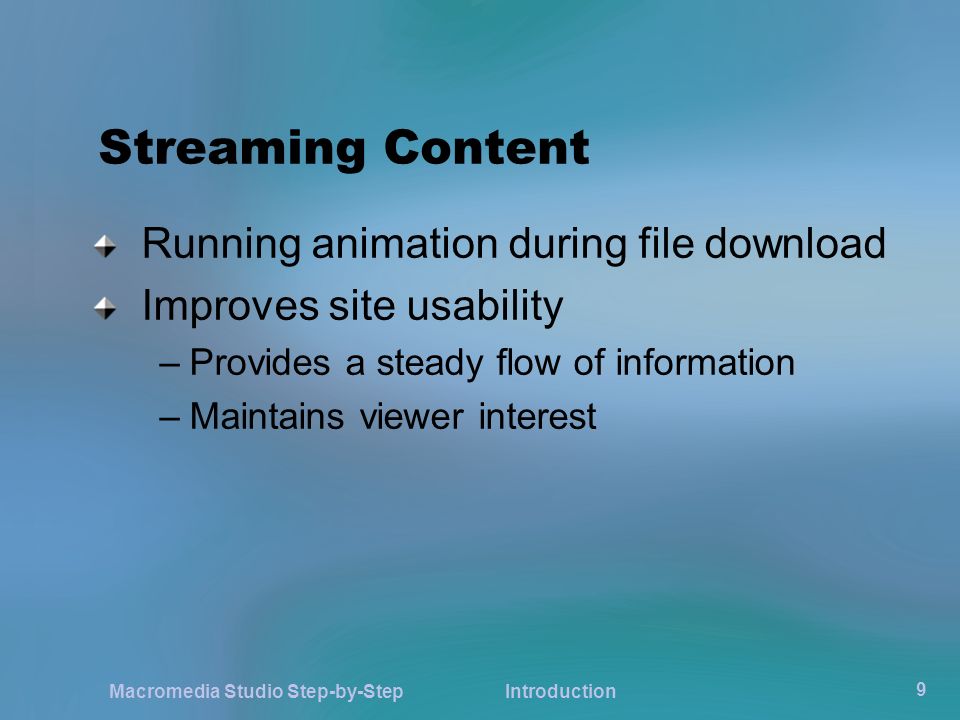 Streaming Content

Running animation during file download

Improves site usability

– Provides a steady flow of information

– Maintains viewer interest

Macromedia Studio Step-by-Step Introduction 9